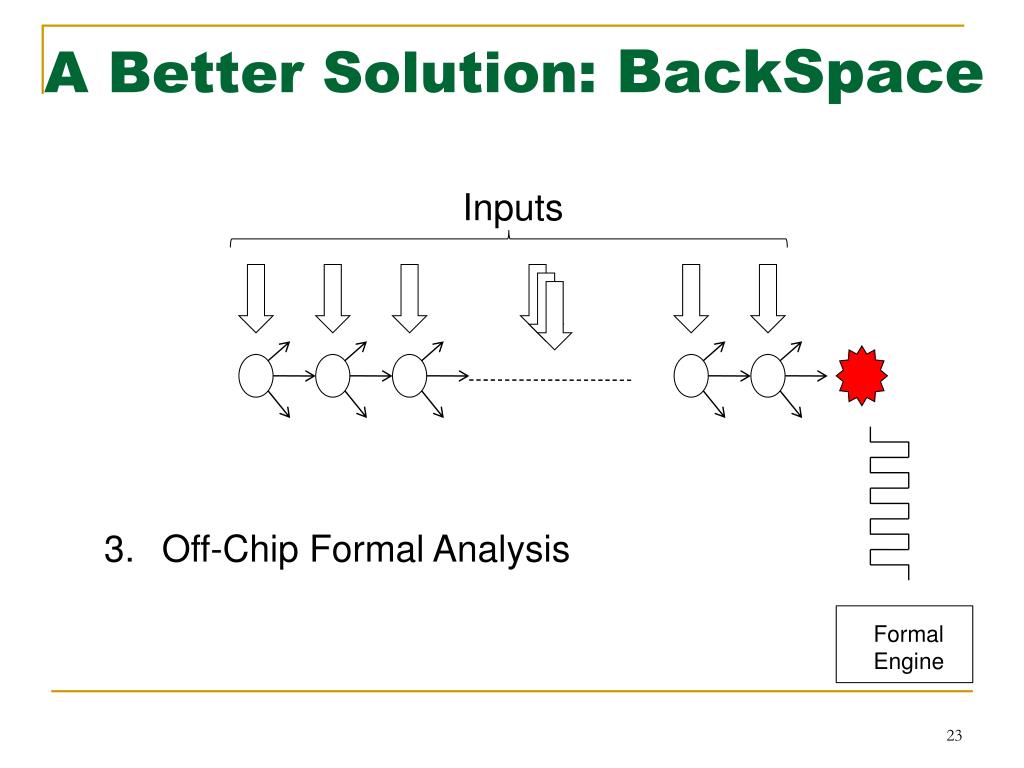 A Better Solution: BackSpace

Inputs

3. Off-Chip Formal Analysis

Formal Engine

23